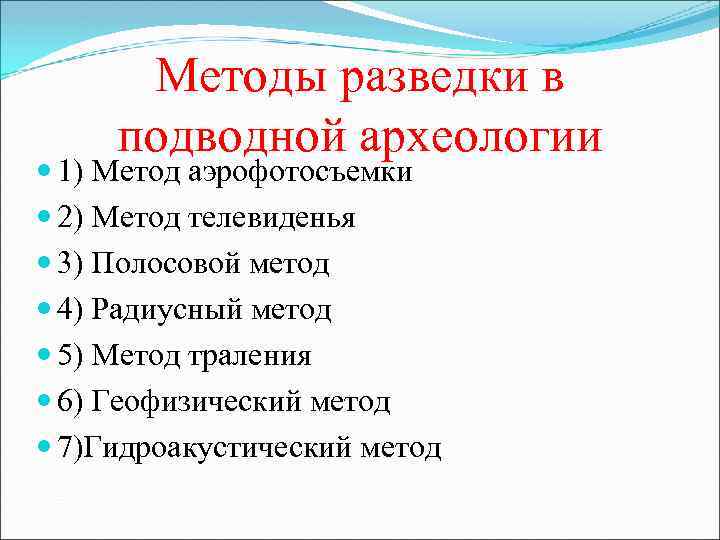 Методы разведки в подводной археологии

1) Метод аэрофотосъемки
2) Метод телевиденья
3) Полосовой метод
4) Радиусный метод
5) Метод траления
6) Геофизический метод
7)Гидроакустический метод